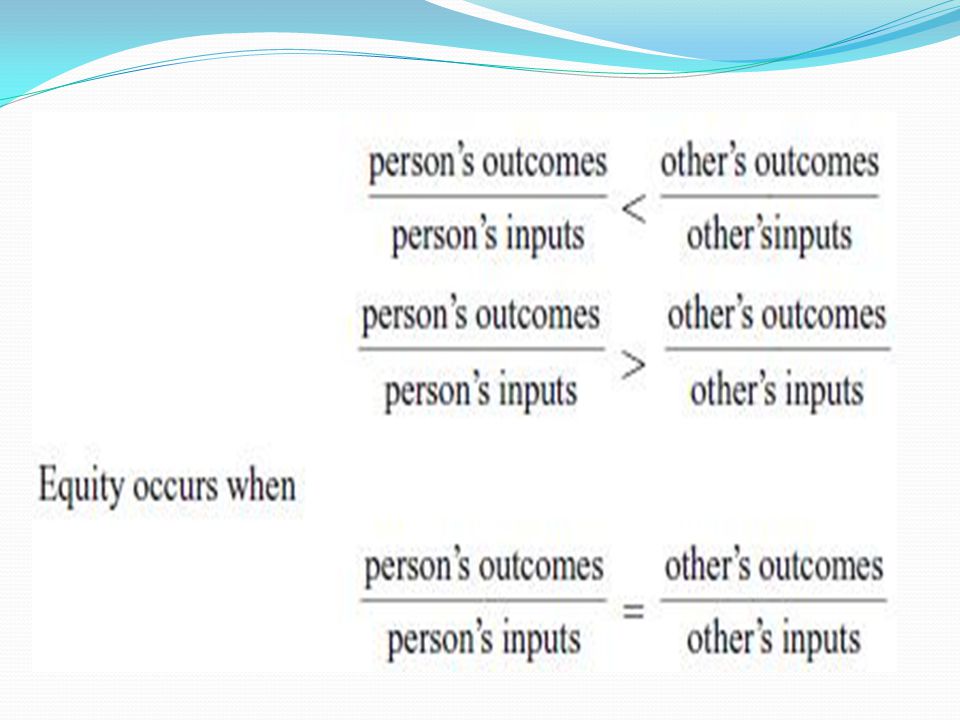 $\frac{\text{person's outcomes}}{\text{person's inputs}} < \frac{\text{other's outcomes}}{\text{other'sinputs}}$

$\frac{\text{person's outcomes}}{\text{person's inputs}} > \frac{\text{other's outcomes}}{\text{other's inputs}}$

Equity occurs when

$\frac{\text{person's outcomes}}{\text{person's inputs}} = \frac{\text{other's outcomes}}{\text{other's inputs}}$